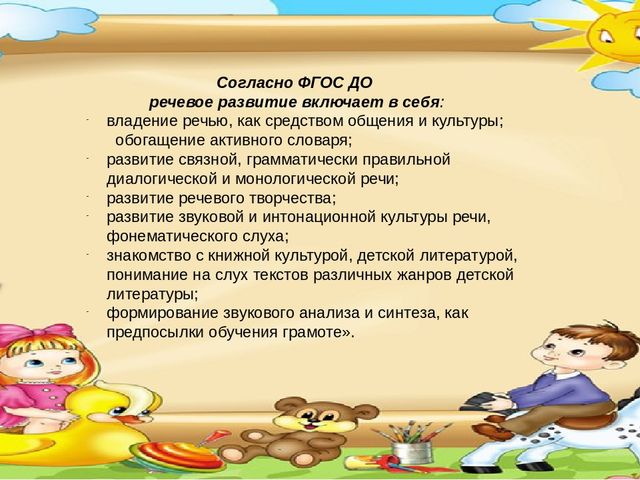 Согласно ФГОС ДО
речевое развитие включает в себя:

- владение речью, как средством общения и культуры; обогащение активного словаря;
- развитие связной, грамматически правильной диалогической и монологической речи;
- развитие речевого творчества;
- развитие звуковой и интонационной культуры речи, фонематического слуха;
- знакомство с книжной культурой, детской литературой, понимание на слух текстов различных жанров детской литературы;
- формирование звукового анализа и синтеза, как предпосылки обучения грамоте».